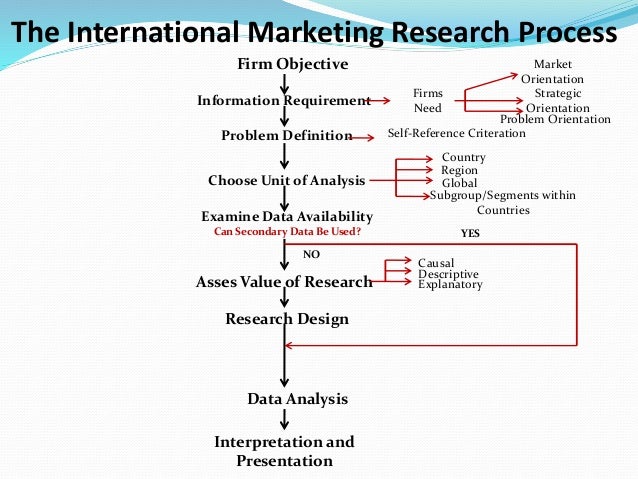 The International Marketing Research Process

Firm Objective

Information Requirement

Firms Need

Market Orientation

Strategic Orientation

Problem Orientation

Problem Definition

Self-Reference Criteration

Choose Unit of Analysis

Country
Region
Global
Subgroup/Segments within Countries

Examine Data Availability

Can Secondary Data Be Used?

YES

NO

Asses Value of Research

Causal
Descriptive
Explanatory

Research Design

Data Analysis

Interpretation and Presentation